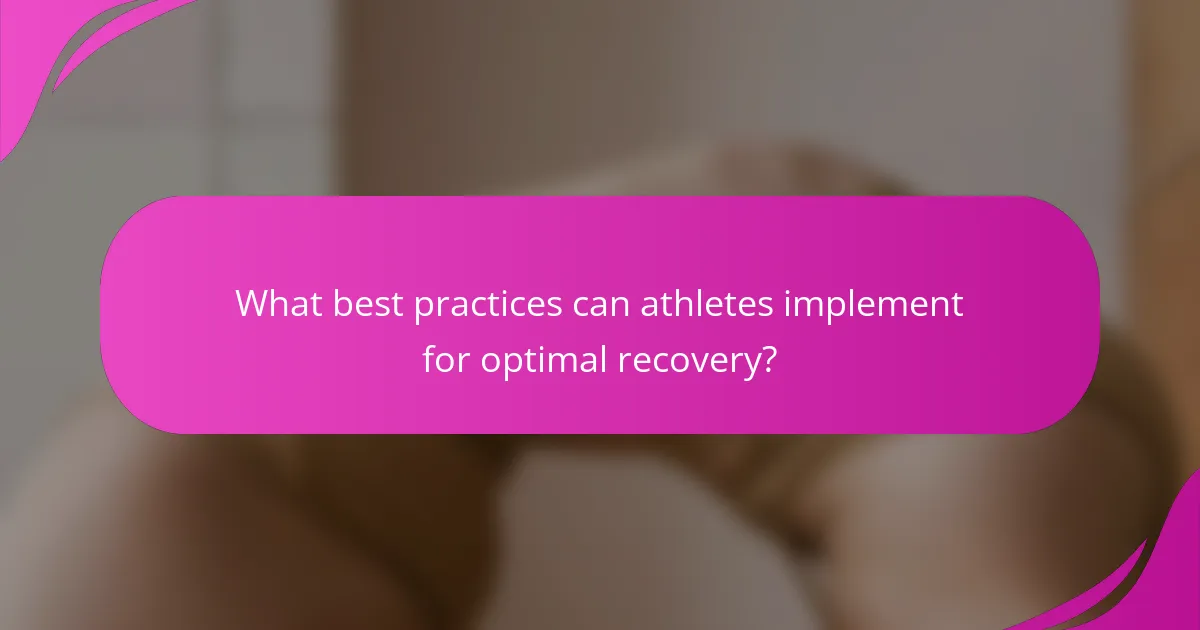 What best practices can athletes implement for optimal recovery?